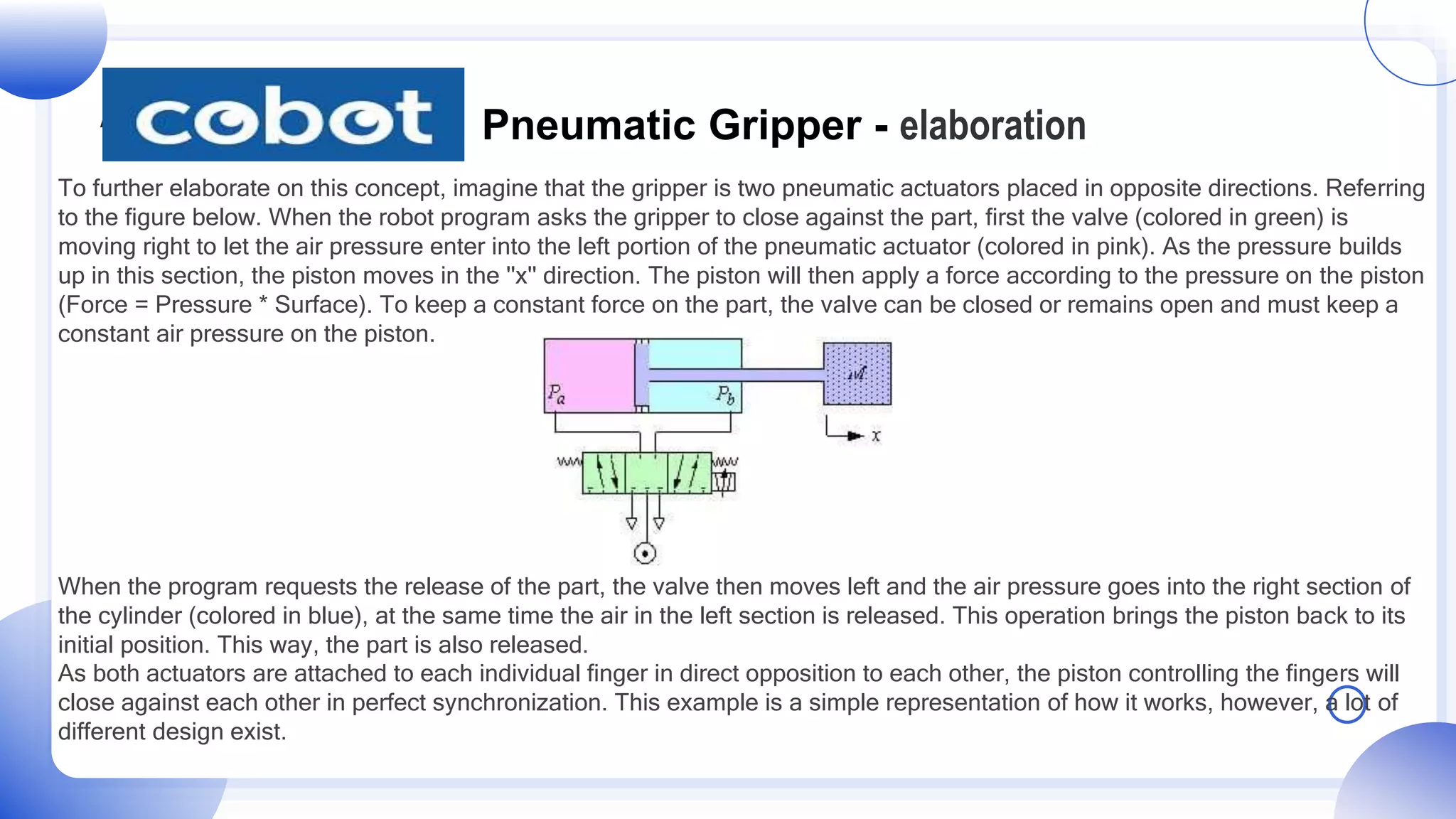 cobot

Pneumatic Gripper - elaboration

To further elaborate on this concept, imagine that the gripper is two pneumatic actuators placed in opposite directions. Referring to the figure below. When the robot program asks the gripper to close against the part, first the valve (colored in green) is moving right to let the air pressure enter into the left portion of the pneumatic actuator (colored in pink). As the pressure builds up in this section, the piston moves in the "x" direction. The piston will then apply a force according to the pressure on the piston (Force = Pressure * Surface). To keep a constant force on the part, the valve can be closed or remains open and must keep a constant air pressure on the piston.

$P_a$

$P_b$

$M$

$x$

When the program requests the release of the part, the valve then moves left and the air pressure goes into the right section of the cylinder (colored in blue), at the same time the air in the left section is released. This operation brings the piston back to its initial position. This way, the part is also released.
As both actuators are attached to each individual finger in direct opposition to each other, the piston controlling the fingers will close against each other in perfect synchronization. This example is a simple representation of how it works, however, a lot of different design exist.